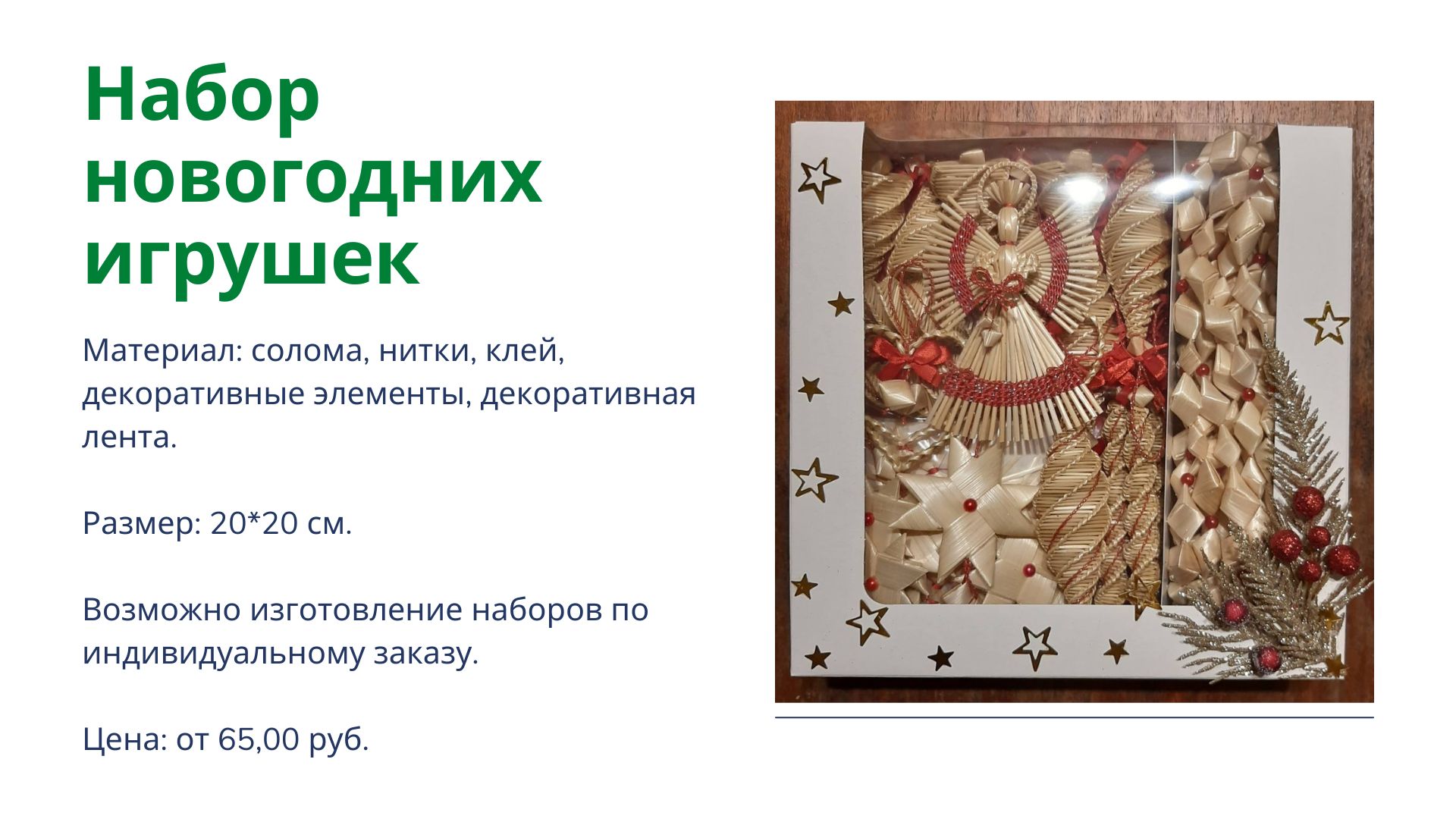 Набор новогодних игрушек

Материал: солома, нитки, клей, декоративные элементы, декоративная лента.

Размер: 20*20 см.

Возможно изготовление наборов по индивидуальному заказу.

Цена: от 65,00 руб.